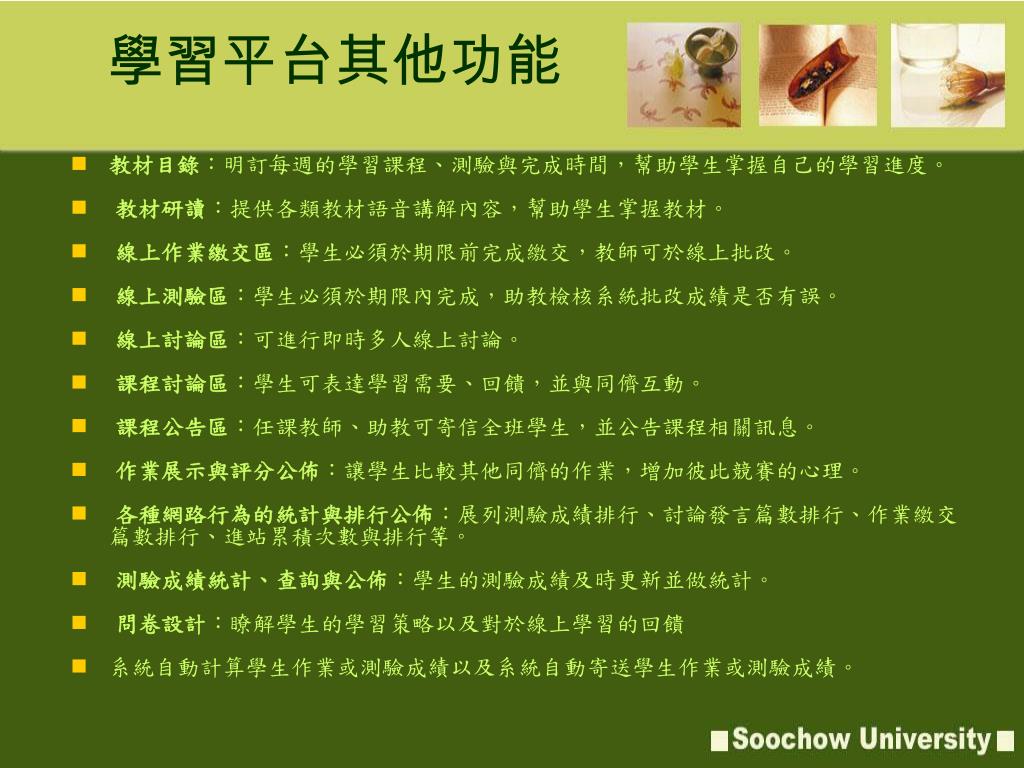 學習平台其他功能

■ 教材目錄：明訂每週的學習課程、測驗與完成時間，幫助學生掌握自己的學習進度。

■ 教材研讀：提供各類教材語音講解內容，幫助學生掌握教材。

■ 線上作業繳交區：學生必須於期限前完成繳交，教師可於線上批改。

■ 線上測驗區：學生必須於期限內完成，助教檢核系統批改成績是否有誤。

■ 線上討論區：可進行即時多人線上討論。

■ 課程討論區：學生可表達學習需要、回饋，並與同儕互動。

■ 課程公告區：任課教師、助教可寄信全班學生，並公告課程相關訊息。

■ 作業展示與評分公佈：讓學生比較其他同儕的作業，增加彼此競賽的心理。

■ 各種網路行為的統計與排行公佈：展列測驗成績排行、討論發言篇數排行、作業繳交篇數排行、進站累積次數與排行等。

■ 測驗成績統計、查詢與公佈：學生的測驗成績及時更新並做統計。

■ 問卷設計：瞭解學生的學習策略以及對於線上學習的回饋

■ 系統自動計算學生作業或測驗成績以及系統自動寄送學生作業或測驗成績。

■Soochow University■